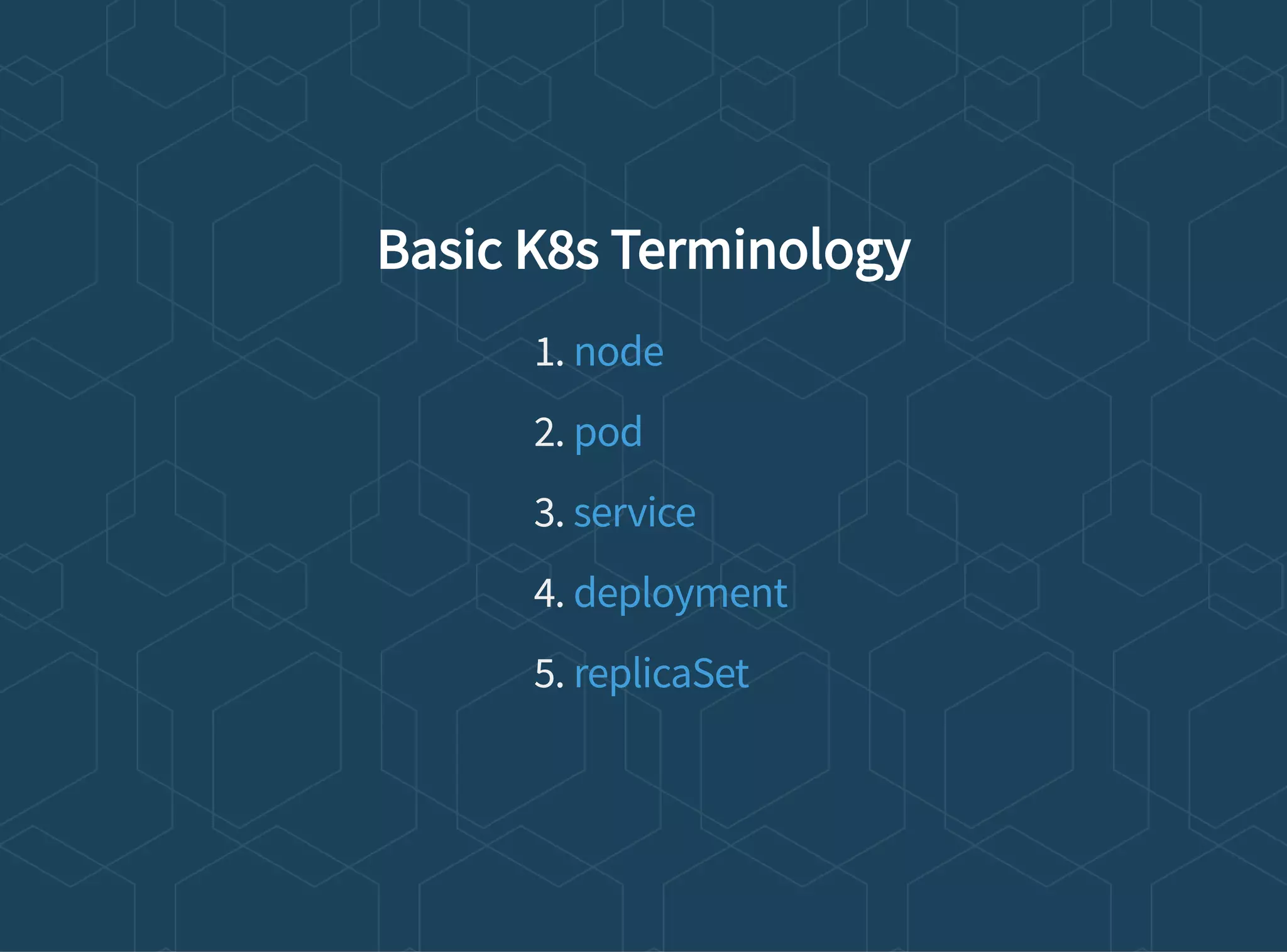 Basic K8s Terminology

1. node
2. pod
3. service
4. deployment
5. replicaSet